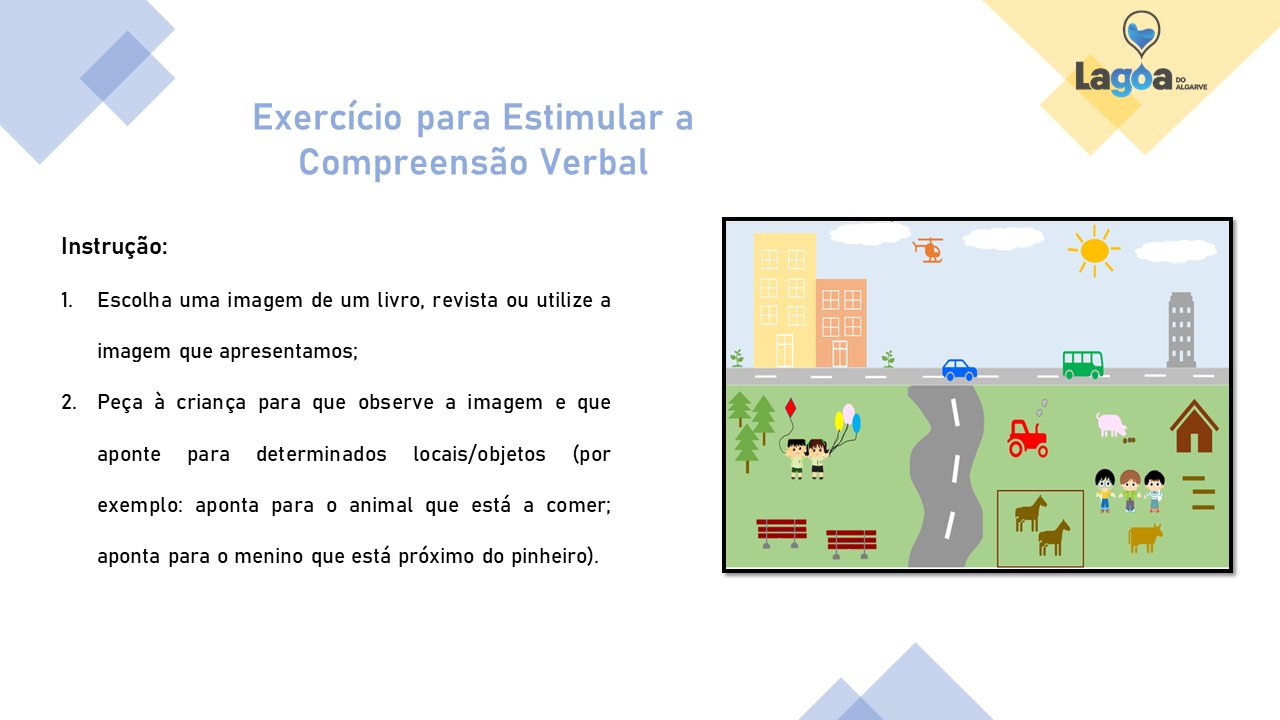 Lagoa DO ALGARVE

Exercício para Estimular a Compreensão Verbal

Instrução:

1. Escolha uma imagem de um livro, revista ou utilize a imagem que apresentamos;

2. Peça à criança para que observe a imagem e que aponte para determinados locais/objetos (por exemplo: aponta para o animal que está a comer; aponta para o menino que está próximo do pinheiro).